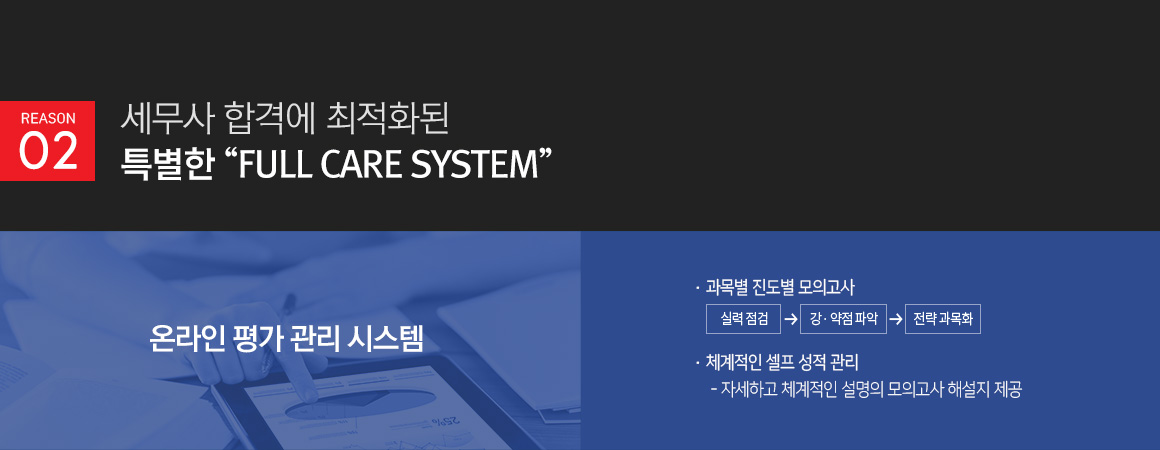 REASON
02

세무사 합격에 최적화된
특별한 “FULL CARE SYSTEM”

온라인 평가 관리 시스템

· 과목별 진도별 모의고사
실력 점검 → 강 · 약점 파악 → 전략 과목화

· 체계적인 셀프 성적 관리
- 자세하고 체계적인 설명의 모의고사 해설지 제공